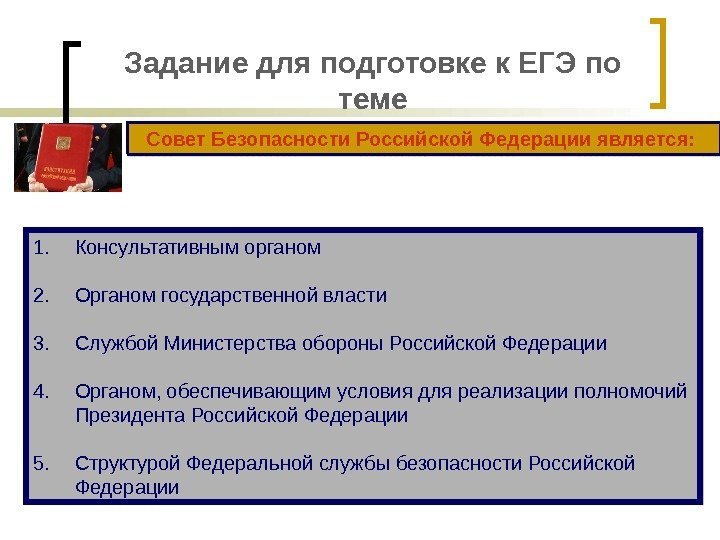 Задание для подготовке к ЕГЭ по теме

Совет Безопасности Российской Федерации является:

1. Консультативным органом

2. Органом государственной власти

3. Службой Министерства обороны Российской Федерации

4. Органом, обеспечивающим условия для реализации полномочий Президента Российской Федерации

5. Структурой Федеральной службы безопасности Российской Федерации